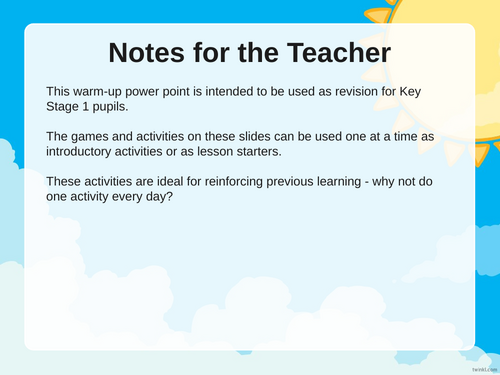 Notes for the Teacher

This warm-up power point is intended to be used as revision for Key Stage 1 pupils.

The games and activities on these slides can be used one at a time as introductory activities or as lesson starters.

These activities are ideal for reinforcing previous learning - why not do one activity every day?

twinkl.com